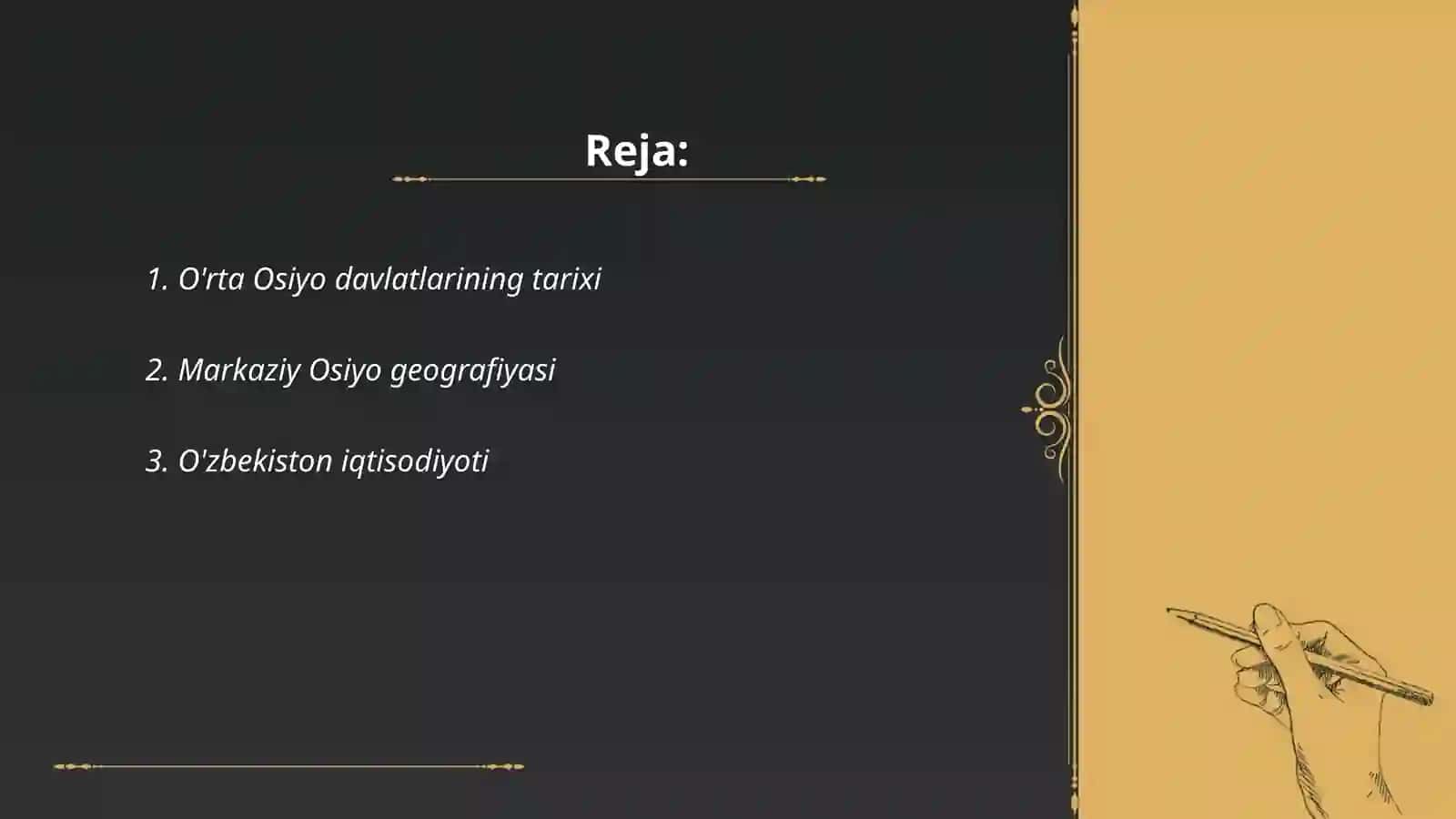 Reja:

1. O'rta Osiyo davlatlarining tarixi

2. Markaziy Osiyo geografiyasi

3. O'zbekiston iqtisodiyoti